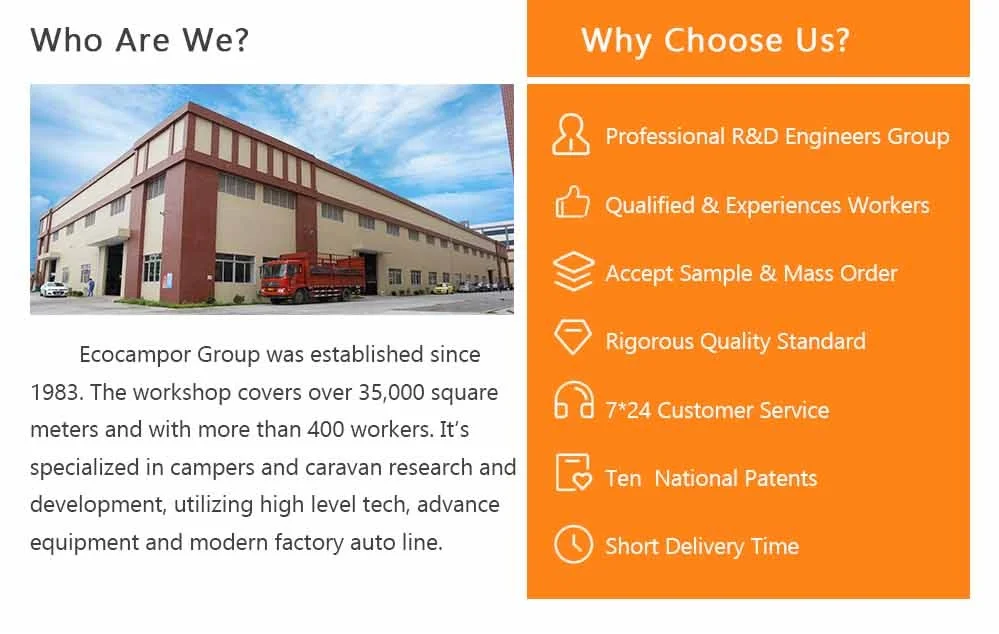 Who Are We?

Ecocampor Group was established since 1983. The workshop covers over 35,000 square meters and with more than 400 workers. It's specialized in campers and caravan research and development, utilizing high level tech, advance equipment and modern factory auto line.

Why Choose Us?

Professional R&D Engineers Group

Qualified & Experiences Workers

Accept Sample & Mass Order

Rigorous Quality Standard

7*24 Customer Service

Ten National Patents

Short Delivery Time